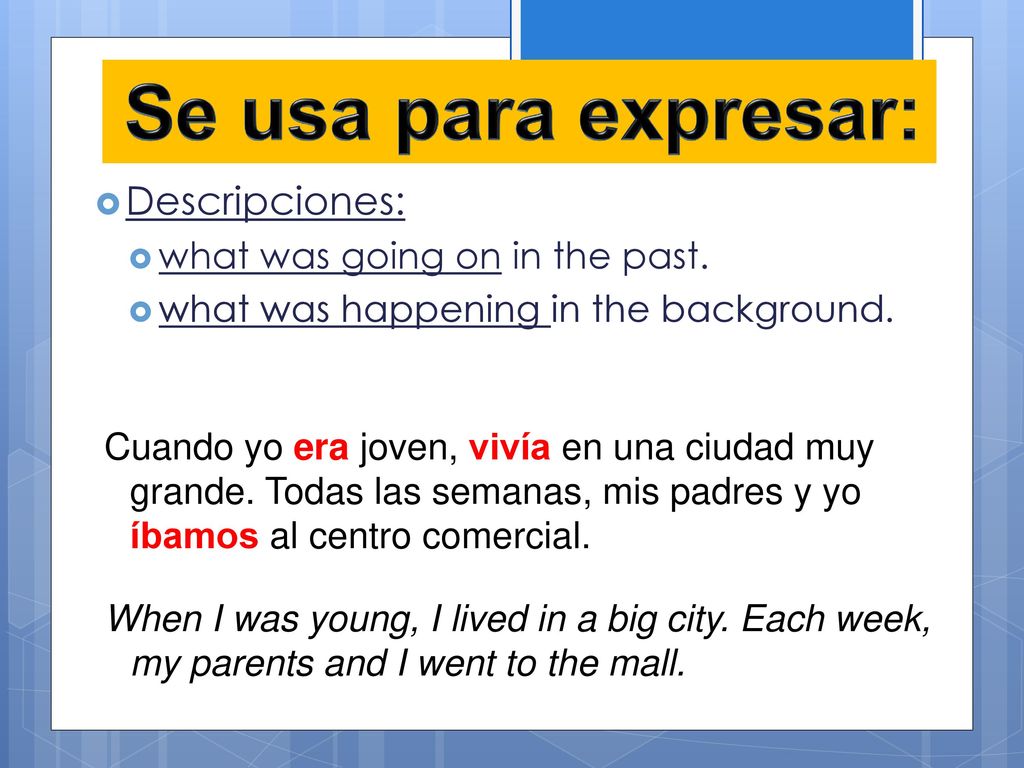 Se usa para expresar:

Descripciones:

what was going on in the past.

what was happening in the background.

Cuando yo era joven, vivía en una ciudad muy grande. Todas las semanas, mis padres y yo íbamos al centro comercial.

When I was young, I lived in a big city. Each week, my parents and I went to the mall.